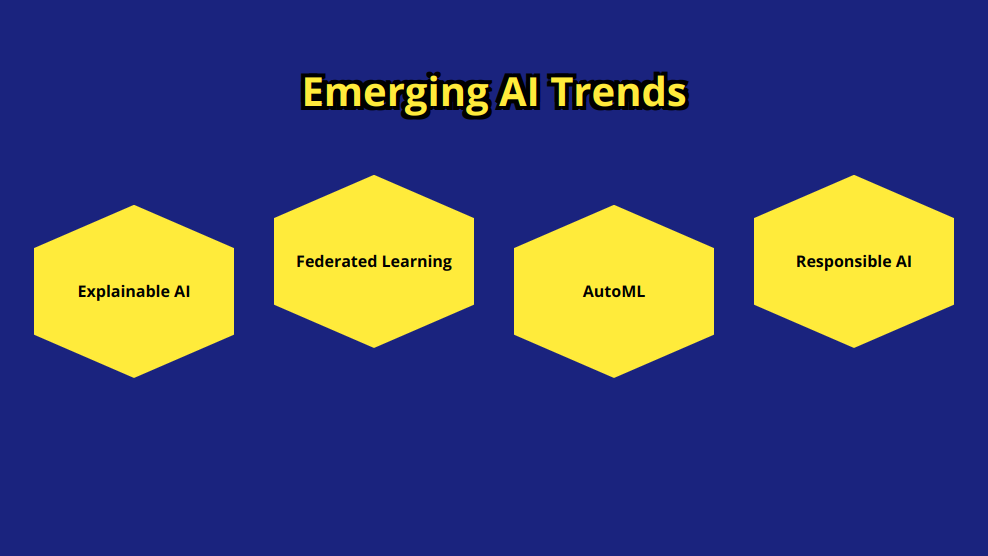 Emerging AI Trends

Explainable AI

Federated Learning

AutoML

Responsible AI